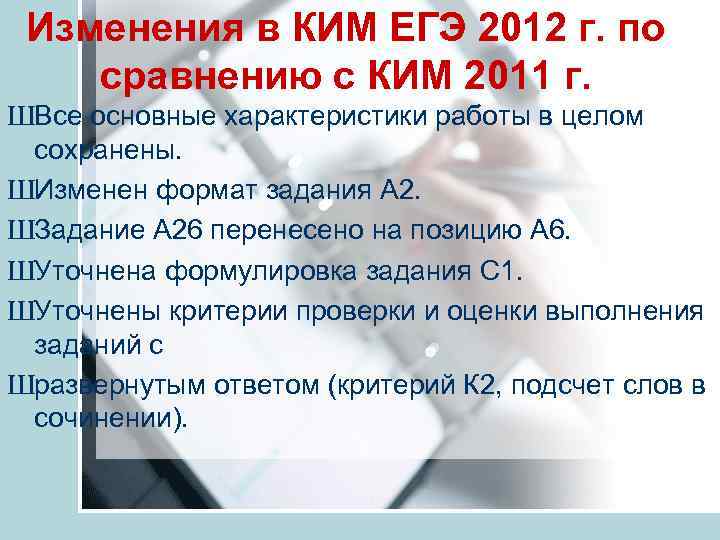 Изменения в КИМ ЕГЭ 2012 г. по сравнению с КИМ 2011 г.

ШВсе основные характеристики работы в целом сохранены.

ШИзменен формат задания А2.

ШЗадание А26 перенесено на позицию А6.

ШУточнена формулировка задания С1.

ШУточнены критерии проверки и оценки выполнения заданий с

Шразвернутым ответом (критерий К2, подсчет слов в сочинении).